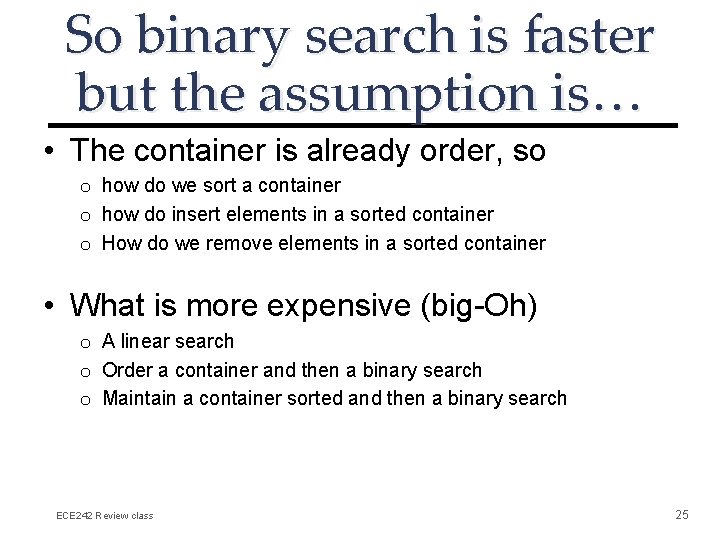 So binary search is faster but the assumption is…

• The container is already order, so
  o how do we sort a container
  o how do insert elements in a sorted container
  o How do we remove elements in a sorted container

• What is more expensive (big-Oh)
  o A linear search
  o Order a container and then a binary search
  o Maintain a container sorted and then a binary search

ECE242 Review class

25